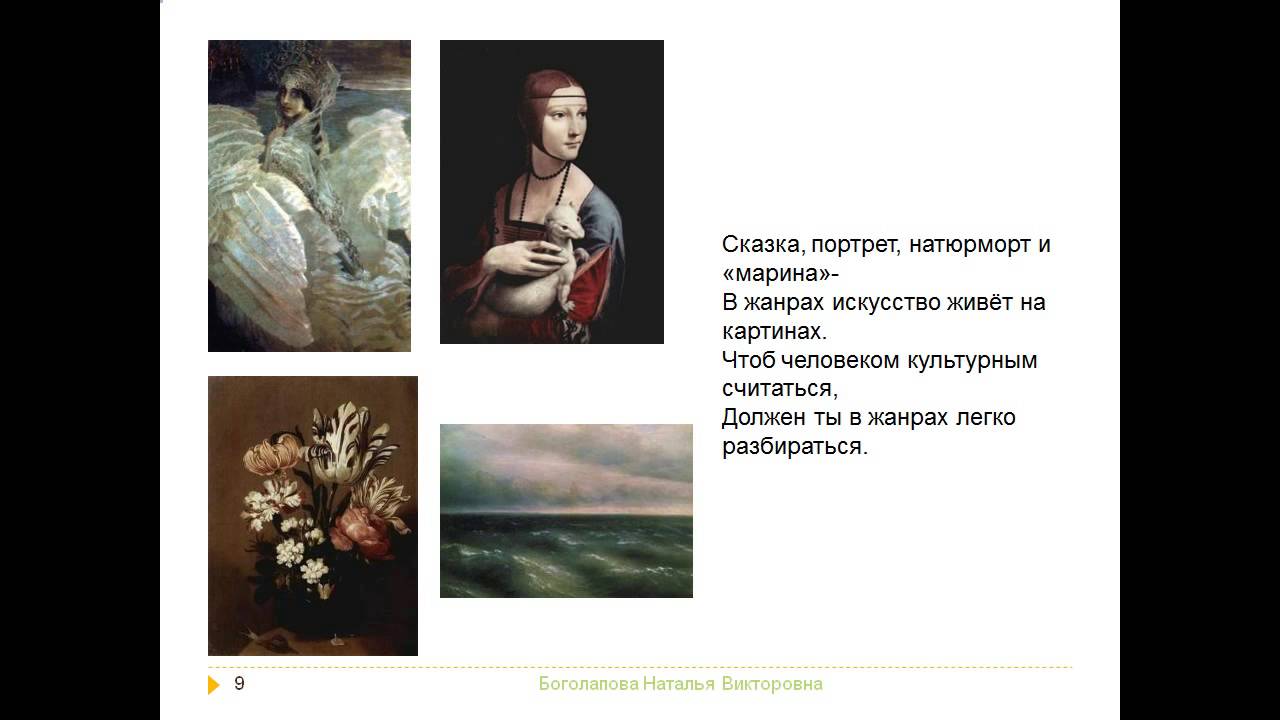 Сказка, портрет, натюрморт и «марина»-
В жанрах искусство живёт на картинах.
Чтоб человеком культурным считаться,
Должен ты в жанрах легко разбираться.

9

Боголапова Наталья Викторовна